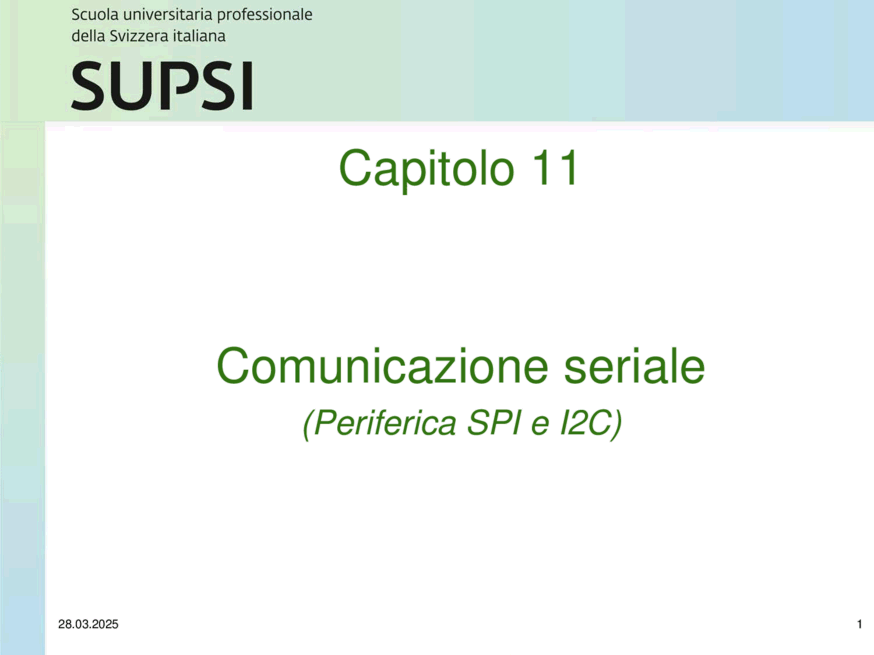 Scuola universitaria professionale
della Svizzera italiana

SUPSI

Capitolo 11

Comunicazione seriale

(Periferica SPI e I2C)

28.03.2025

1